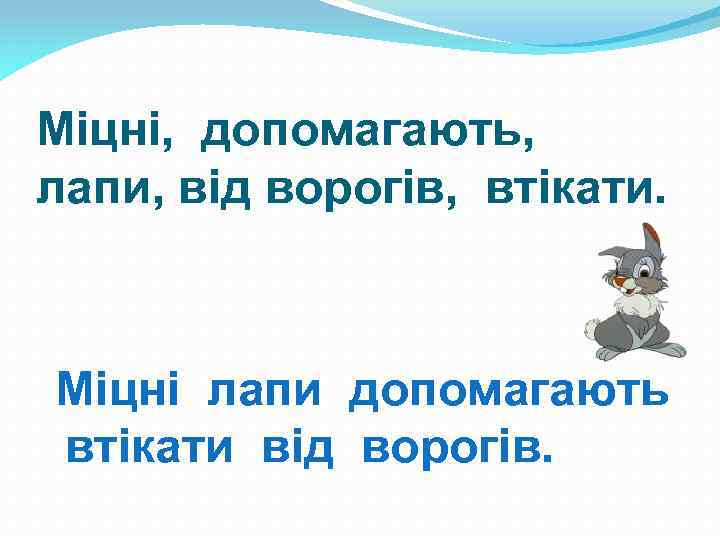 Міцні, допомагають, лапи, від ворогів, втікати.

Міцні лапи допомагають втікати від ворогів.